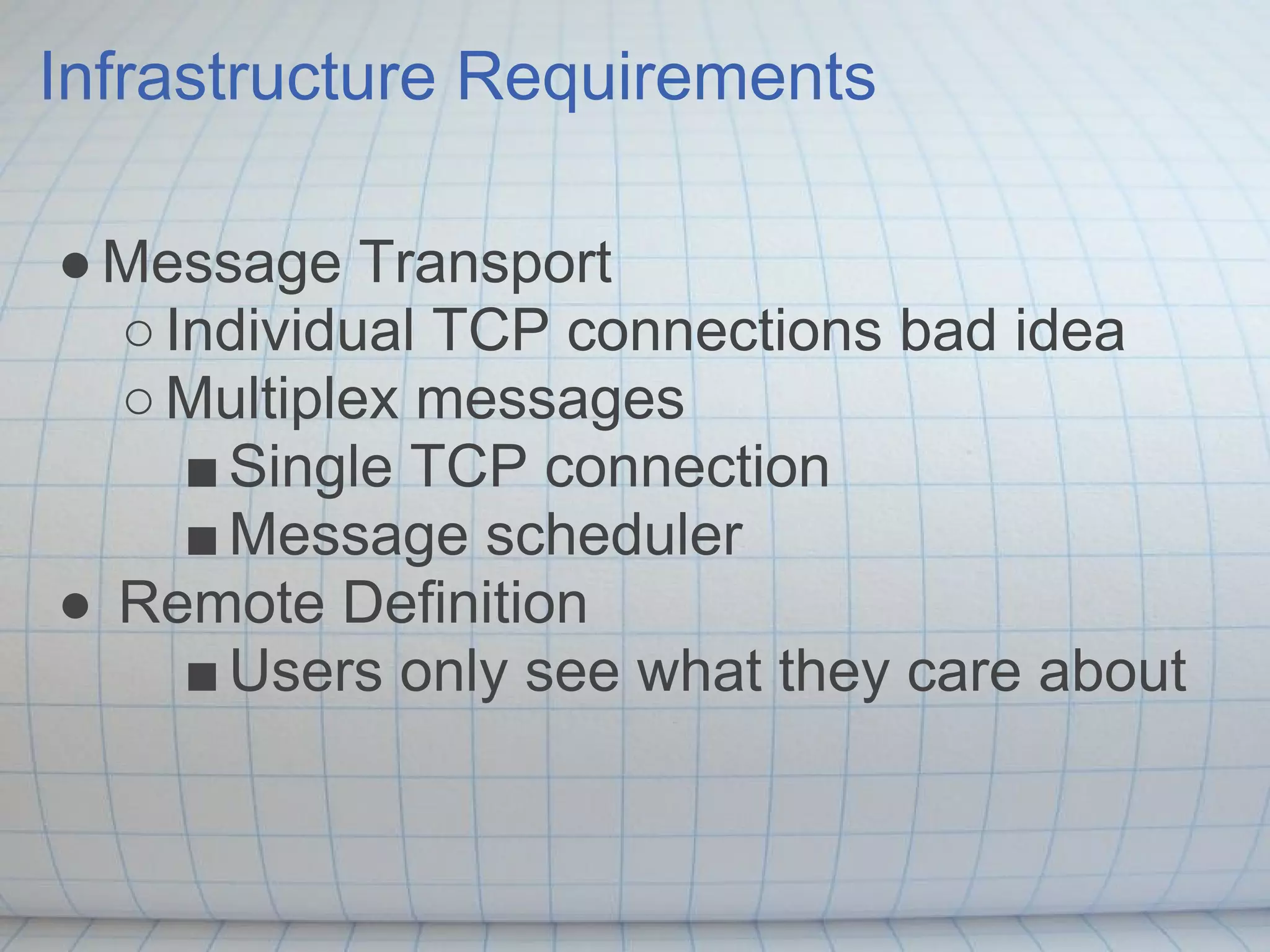 Infrastructure Requirements

● Message Transport
○ Individual TCP connections bad idea
○ Multiplex messages
■ Single TCP connection
■ Message scheduler
● Remote Definition
■ Users only see what they care about